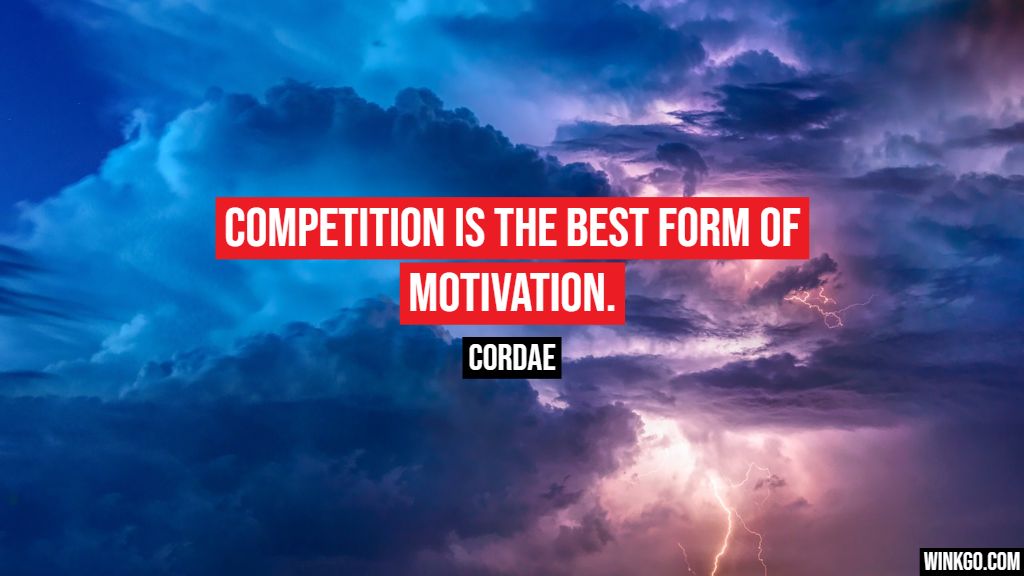 COMPETITION IS THE BEST FORM OF MOTIVATION.

CORDAE

WINKGO.COM